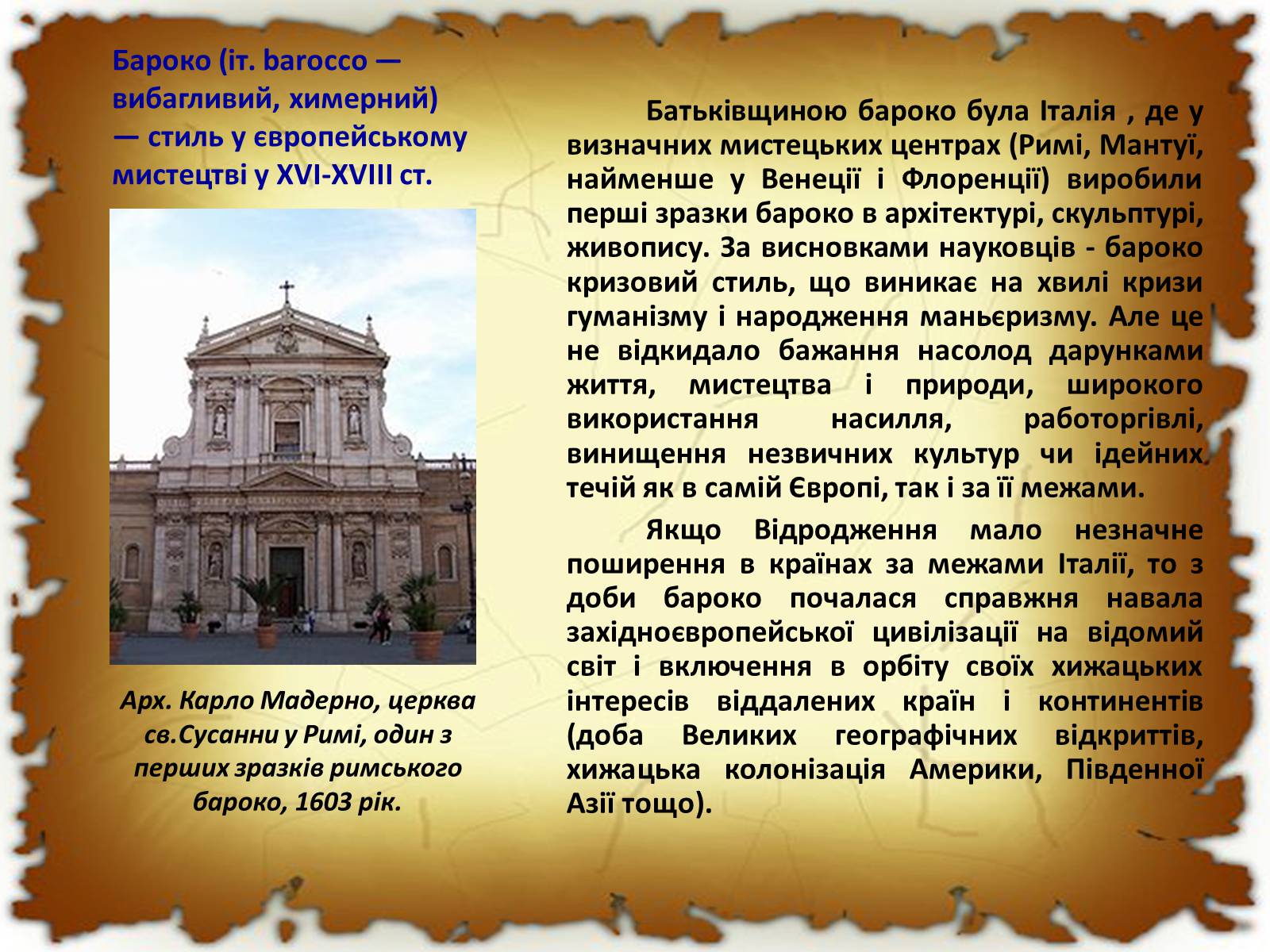 Бароко (іт. barocco — вибагливий, химерний) — стиль у європейському мистецтві у XVI-XVIII ст.

Арх. Карло Мадерно, церква св.Сусанни у Римі, один з перших зразків римського бароко, 1603 рік.

Батьківщиною бароко була Італія , де у визначних мистецьких центрах (Римі, Мантуї, найменше у Венеції і Флоренції) виробили перші зразки бароко в архітектурі, скульптурі, живопису. За висновками науковців - бароко кризовий стиль, що виникає на хвилі кризи гуманізму і народження маньєризму. Але це не відкидало бажання насолод дарунками життя, мистецтва і природи, широкого використання насилля, работоргівлі, винищення незвичних культур чи ідейних течій як в самій Європі, так і за її межами.

Якщо Відродження мало незначне поширення в країнах за межами Італії, то з доби бароко почалася справжня навала західноєвропейської цивілізації на відомий світ і включення в орбіту своїх хижацьких інтересів віддалених країн і континентів (доба Великих географічних відкриттів, хижацька колонізація Америки, Південної Азії тощо).